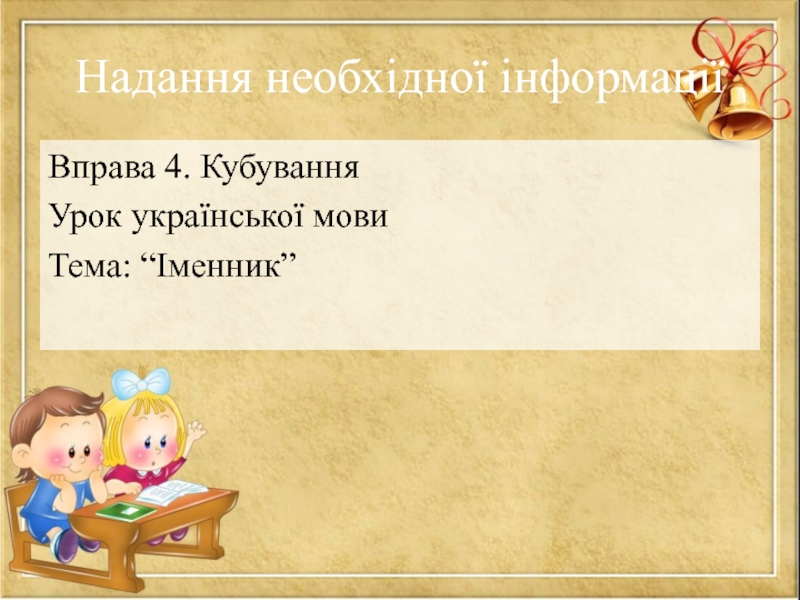 Надання необхідної інформації

Вправа 4. Кубування
Урок української мови
Тема: “Іменник”